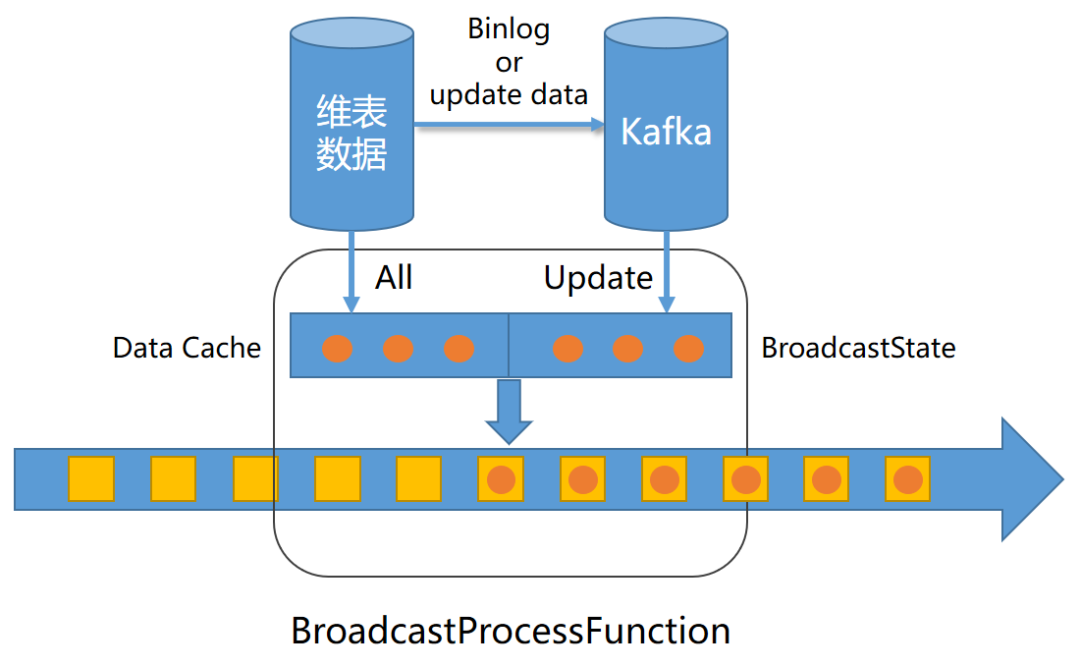 维表数据

Binlog
or
update data

Kafka

All

Update

Data Cache

BroadcastState

BroadcastProcessFunction